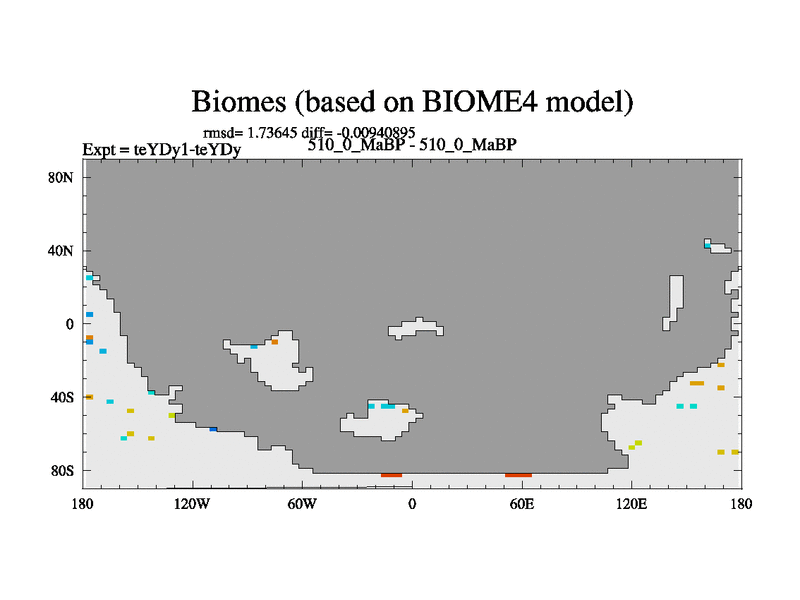 Biomes (based on BIOME4 model)

rmsd= 1.73645 diff= -0.00940895

Expt = teYDy1-teYDy

510_0_MaBP - 510_0_MaBP

80N
40N
0
40S
80S

180 120W 60W 0 60E 120E 180